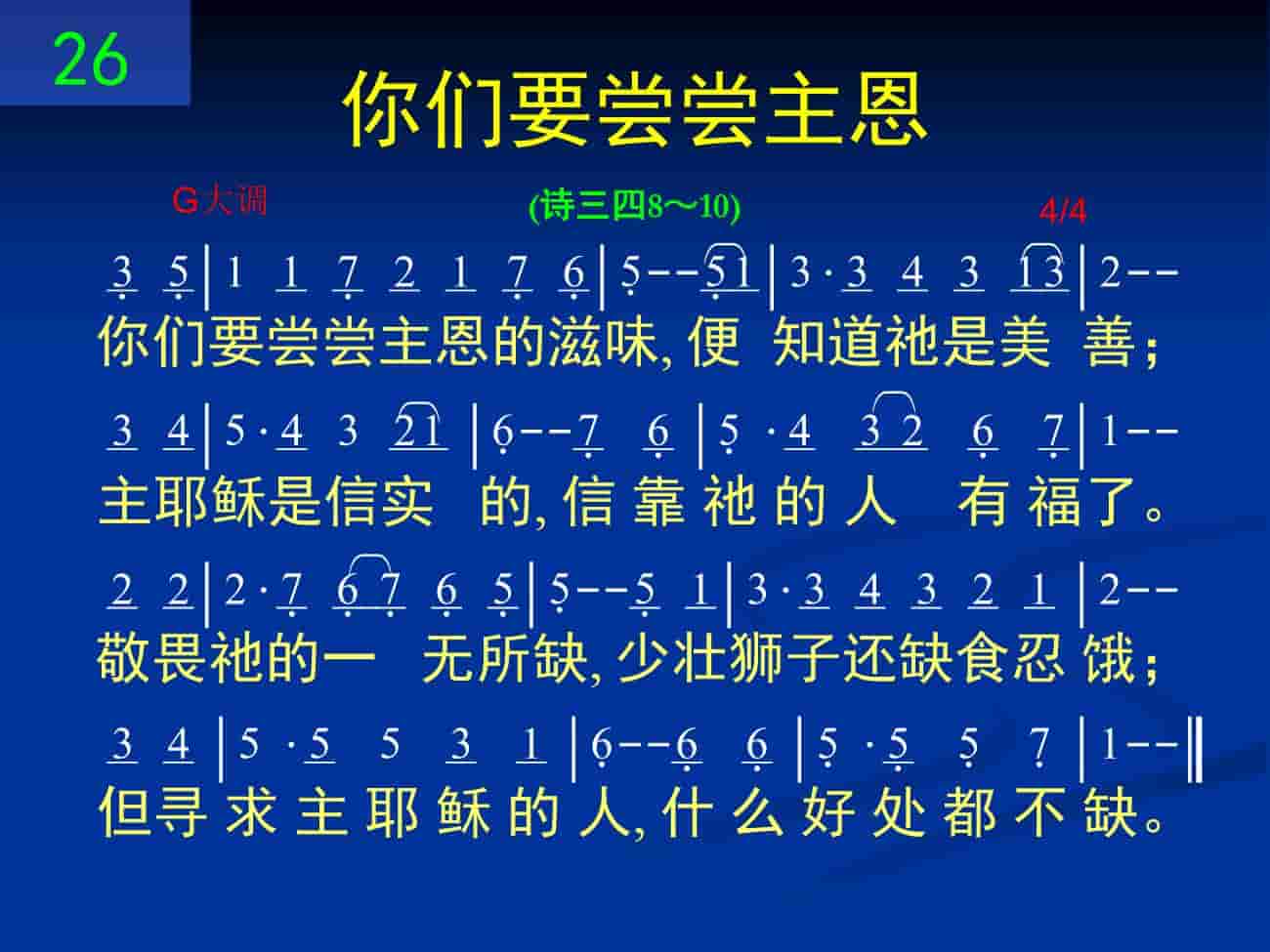 26

你们要尝尝主恩

G大调

(诗三四8～10)

4/4

3 5 | 1 1 7 2 1 7 6 | 5 - - 5 1 | 3 · 3 4 3 1 3 | 2 - -

你们要尝尝主恩的滋味, 便 知道祂是美 善；

3 4 | 5 · 4 3 2 1 | 6 - - 7 6 | 5 · 4 3 2 6 7 | 1 - -

主耶稣是信实 的, 信 靠 祂 的 人 有 福了。

2 2 | 2 · 7 6 7 6 5 | 5 - - 5 1 | 3 · 3 4 3 2 1 | 2 - -

敬畏祂的一 无所缺, 少壮狮子还缺食忍 饿；

3 4 | 5 · 5 5 3 1 | 6 - - 6 6 | 5 · 5 5 7 | 1 - - ‖

但寻 求 主 耶 稣 的 人, 什 么 好 处 都 不 缺。